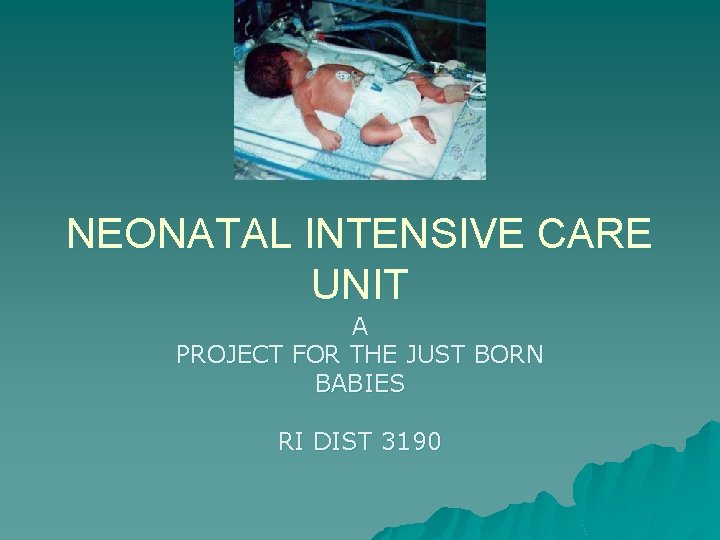 NEONATAL INTENSIVE CARE UNIT

A
PROJECT FOR THE JUST BORN BABIES

RI DIST 3190